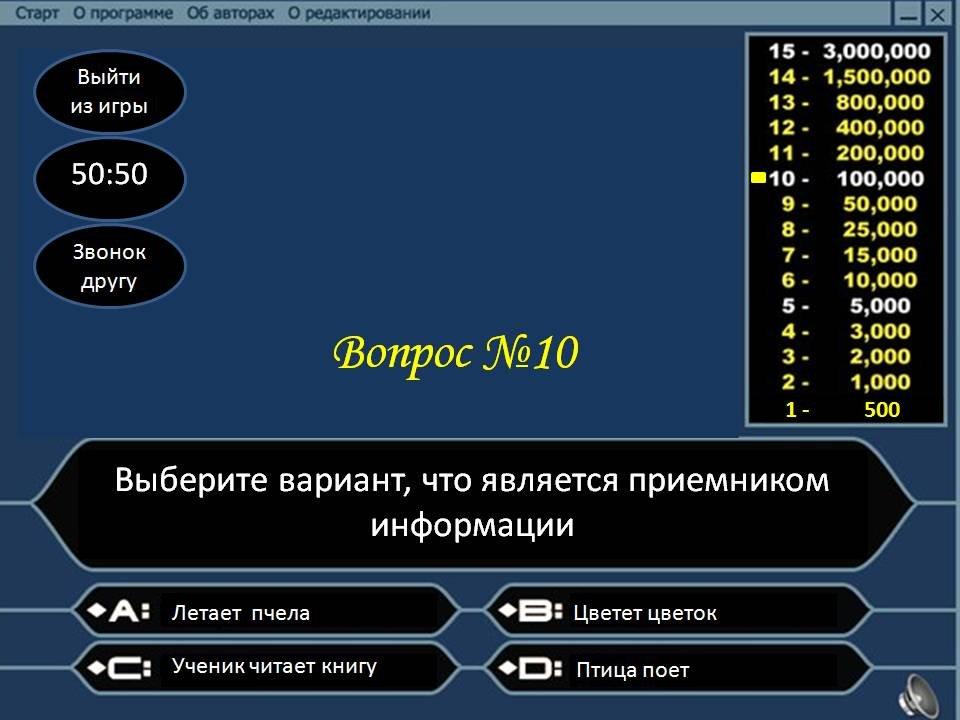 Старт О программе Об авторах О редактировании

Выйти из игры

50:50

Звонок другу

15 - 3,000,000
14 - 1,500,000
13 - 800,000
12 - 400,000
11 - 200,000
10 - 100,000
9 - 50,000
8 - 25,000
7 - 15,000
6 - 10,000
5 - 5,000
4 - 3,000
3 - 2,000
2 - 1,000
1 - 500

Вопрос №10

Выберите вариант, что является приемником информации

A: Летает пчела

B: Цветет цветок

C: Ученик читает книгу

D: Птица поет